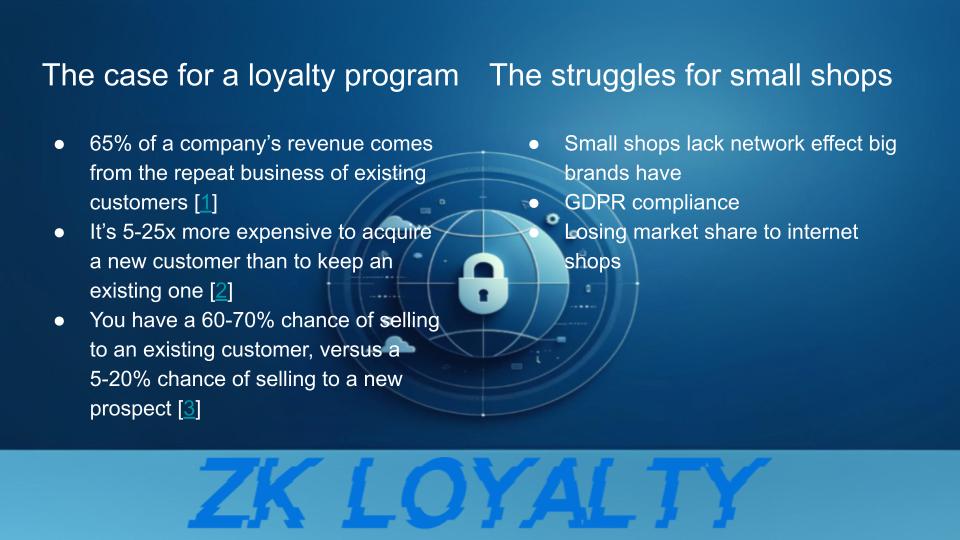 The case for a loyalty program

- 65% of a company's revenue comes from the repeat business of existing customers [1]
- It's 5-25x more expensive to acquire a new customer than to keep an existing one [2]
- You have a 60-70% chance of selling to an existing customer, versus a 5-20% chance of selling to a new prospect [3]

The struggles for small shops

- Small shops lack network effect big brands have
- GDPR compliance
- Losing market share to internet shops

ZK LOYALTY